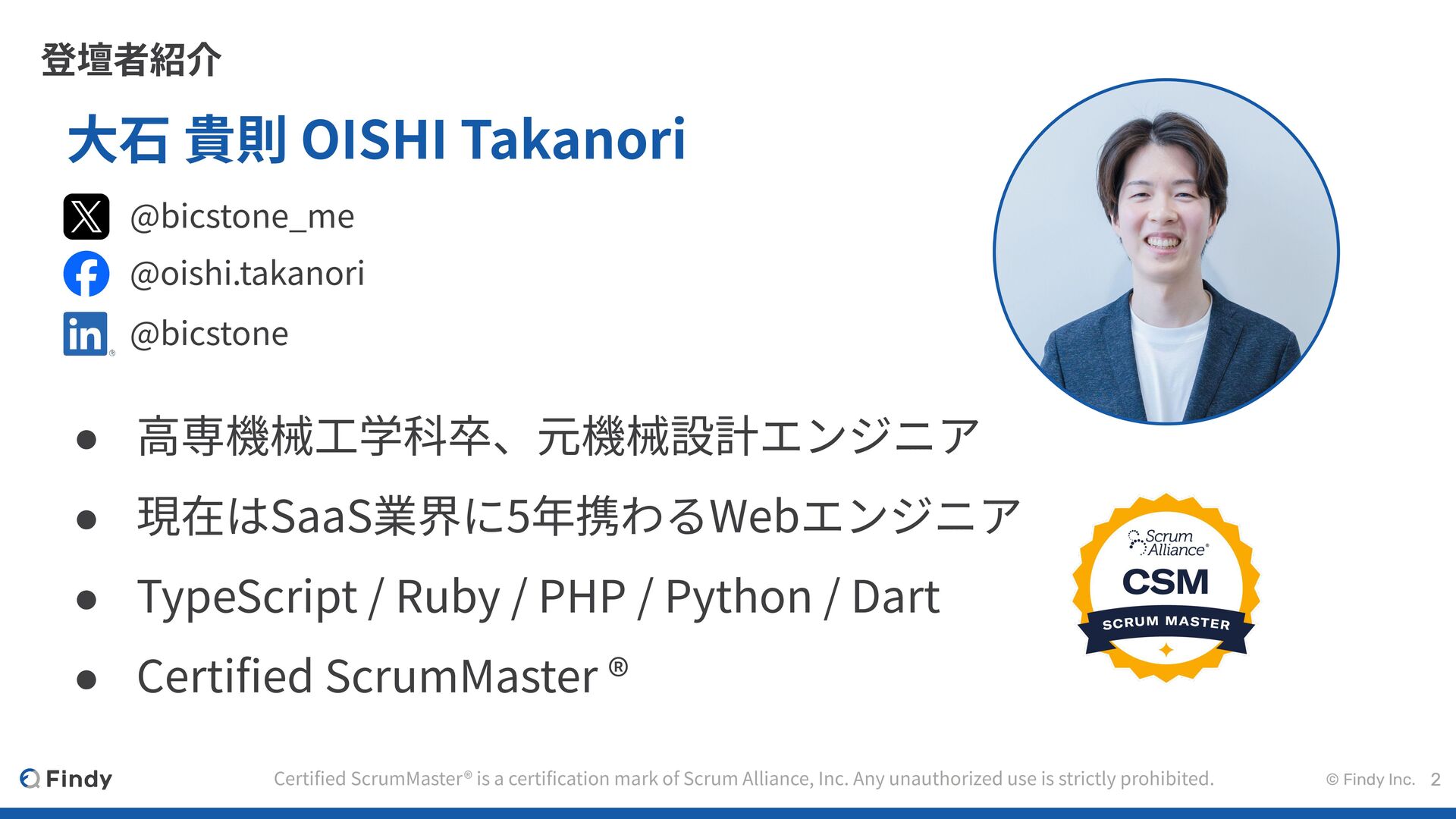 登壇者紹介

大石 貴則 OISHI Takanori

@bicstone_me

@oishi.takanori

@bicstone

● 高専機械工学科卒、元機械設計エンジニア
● 現在はSaaS業界に5年携わるWebエンジニア
● TypeScript / Ruby / PHP / Python / Dart
● Certified ScrumMaster ®

Scrum Alliance®
CSM
SCRUM MASTER

Findy

Certified ScrumMaster® is a certification mark of Scrum Alliance, Inc. Any unauthorized use is strictly prohibited.

© Findy Inc. 2